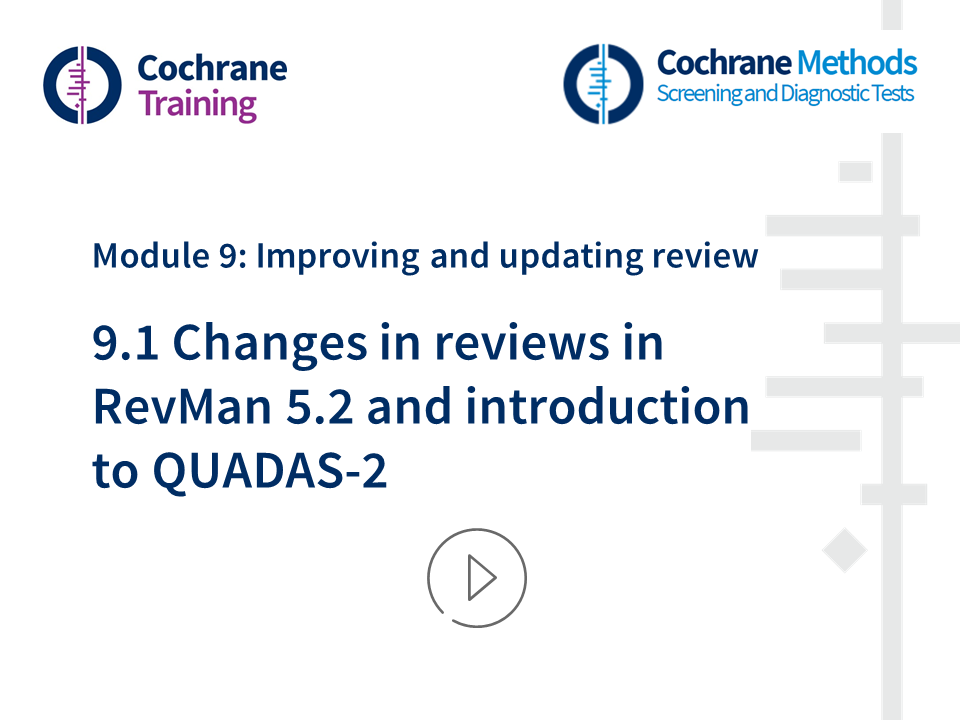 Cochrane Training

Cochrane Methods
Screening and Diagnostic Tests

Module 9: Improving and updating review

9.1 Changes in reviews in RevMan 5.2 and introduction to QUADAS-2